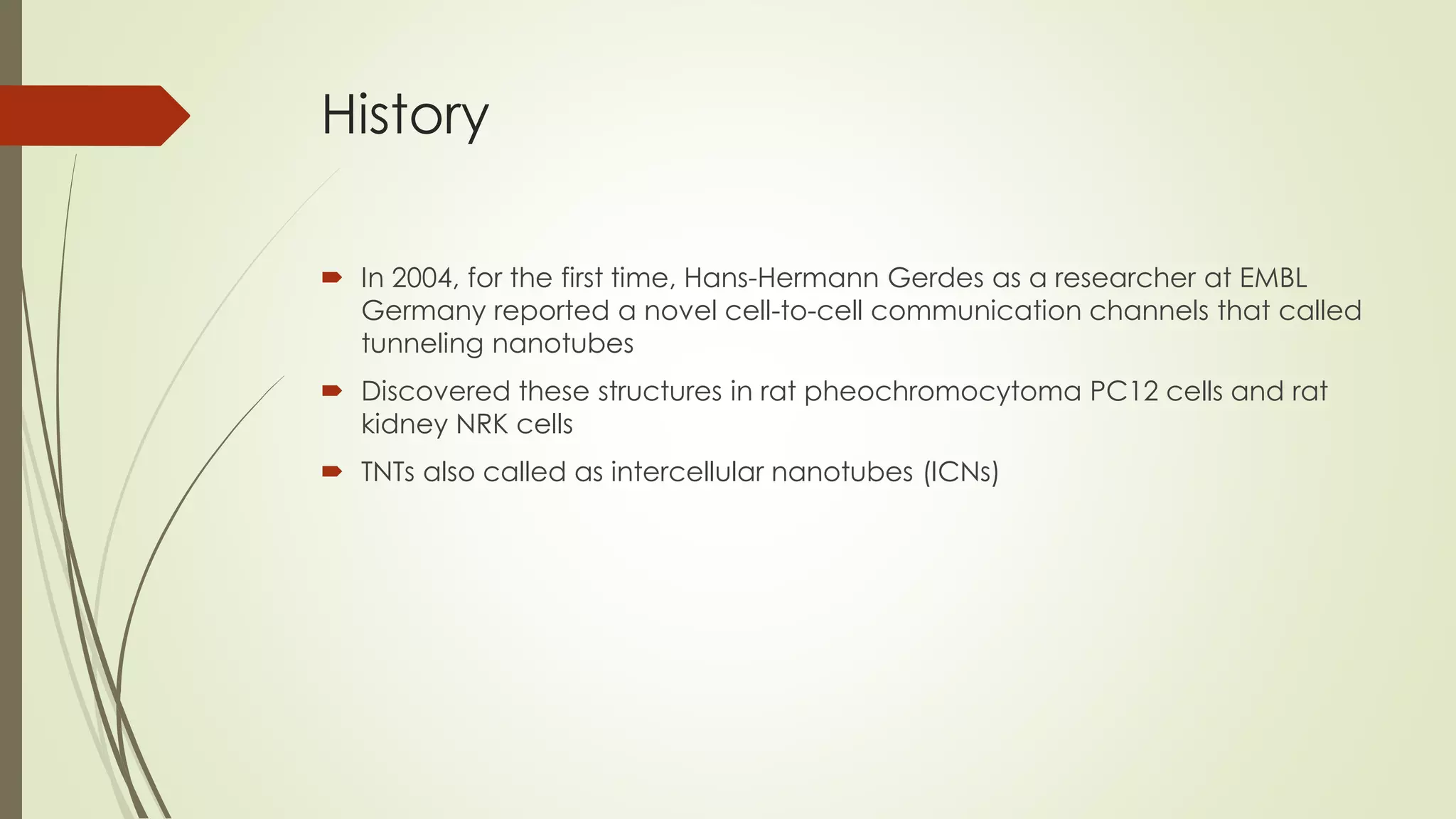 History

In 2004, for the first time, Hans-Hermann Gerdes as a researcher at EMBL Germany reported a novel cell-to-cell communication channels that called tunneling nanotubes

Discovered these structures in rat pheochromocytoma PC12 cells and rat kidney NRK cells

TNTs also called as intercellular nanotubes (ICNs)